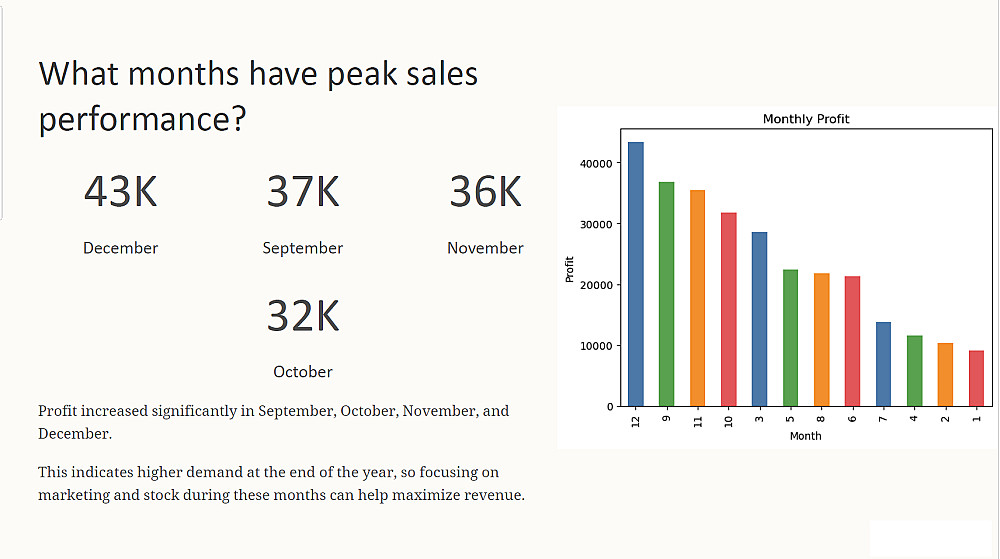 What months have peak sales performance?

43K
December

37K
September

36K
November

32K
October

Profit increased significantly in September, October, November, and December.

This indicates higher demand at the end of the year, so focusing on marketing and stock during these months can help maximize revenue.

Monthly Profit

Profit

40000
30000
20000
10000
0

12 9 11 10 3 5 8 6 7 4 2 1

Month